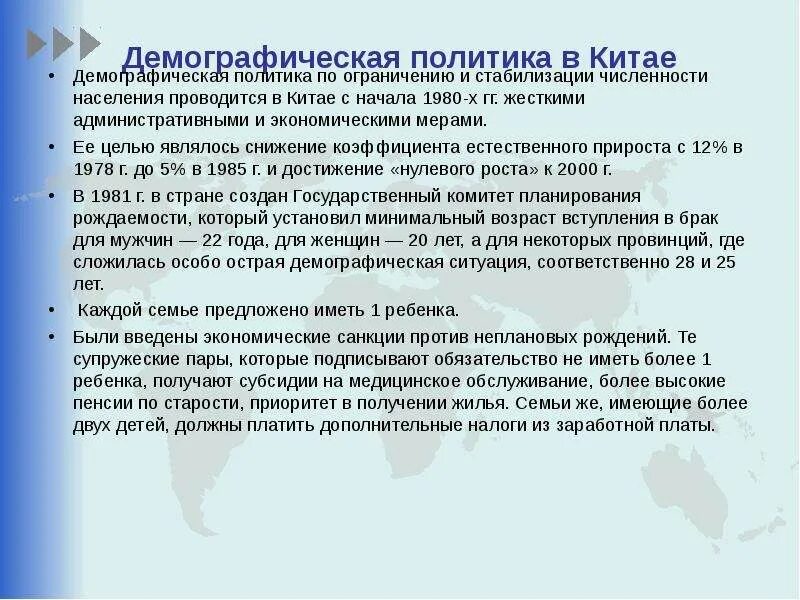 Демографическая политика в Китае

• Демографическая политика по ограничению и стабилизации численности населения проводится в Китае с начала 1980-х гг. жесткими административными и экономическими мерами.

• Ее целью являлось снижение коэффициента естественного прироста с 12% в 1978 г. до 5% в 1985 г. и достижение «нулевого роста» к 2000 г.

• В 1981 г. в стране создан Государственный комитет планирования рождаемости, который установил минимальный возраст вступления в брак для мужчин — 22 года, для женщин — 20 лет, а для некоторых провинций, где сложилась особо острая демографическая ситуация, соответственно 28 и 25 лет.

• Каждой семье предложено иметь 1 ребенка.

• Были введены экономические санкции против неплановых рождений. Те супружеские пары, которые подписывают обязательство не иметь более 1 ребенка, получают субсидии на медицинское обслуживание, более высокие пенсии по старости, приоритет в получении жилья. Семьи же, имеющие более двух детей, должны платить дополнительные налоги из заработной платы.